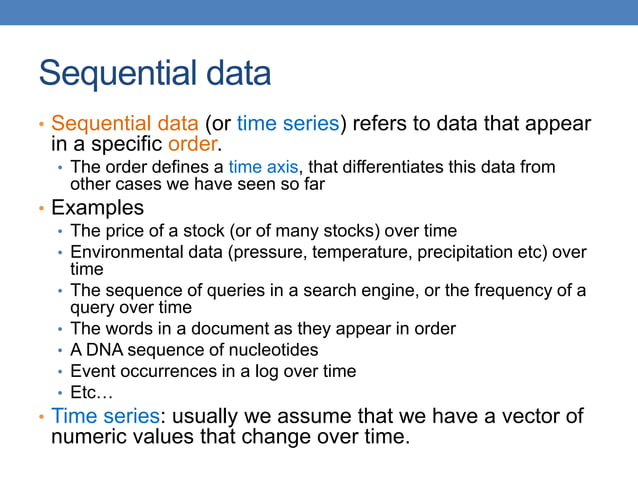 Sequential data

• Sequential data (or time series) refers to data that appear in a specific order.
  • The order defines a time axis, that differentiates this data from other cases we have seen so far
• Examples
  • The price of a stock (or of many stocks) over time
  • Environmental data (pressure, temperature, precipitation etc) over time
  • The sequence of queries in a search engine, or the frequency of a query over time
  • The words in a document as they appear in order
  • A DNA sequence of nucleotides
  • Event occurrences in a log over time
  • Etc…
• Time series: usually we assume that we have a vector of numeric values that change over time.